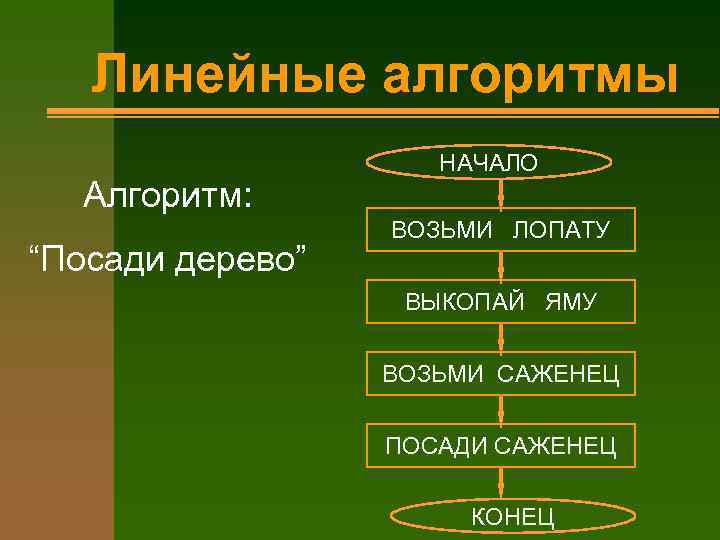 Линейные алгоритмы

Алгоритм:

“Посади дерево”

НАЧАЛО

ВОЗЬМИ ЛОПАТУ

ВЫКОПАЙ ЯМУ

ВОЗЬМИ САЖЕНЕЦ

ПОСАДИ САЖЕНЕЦ

КОНЕЦ